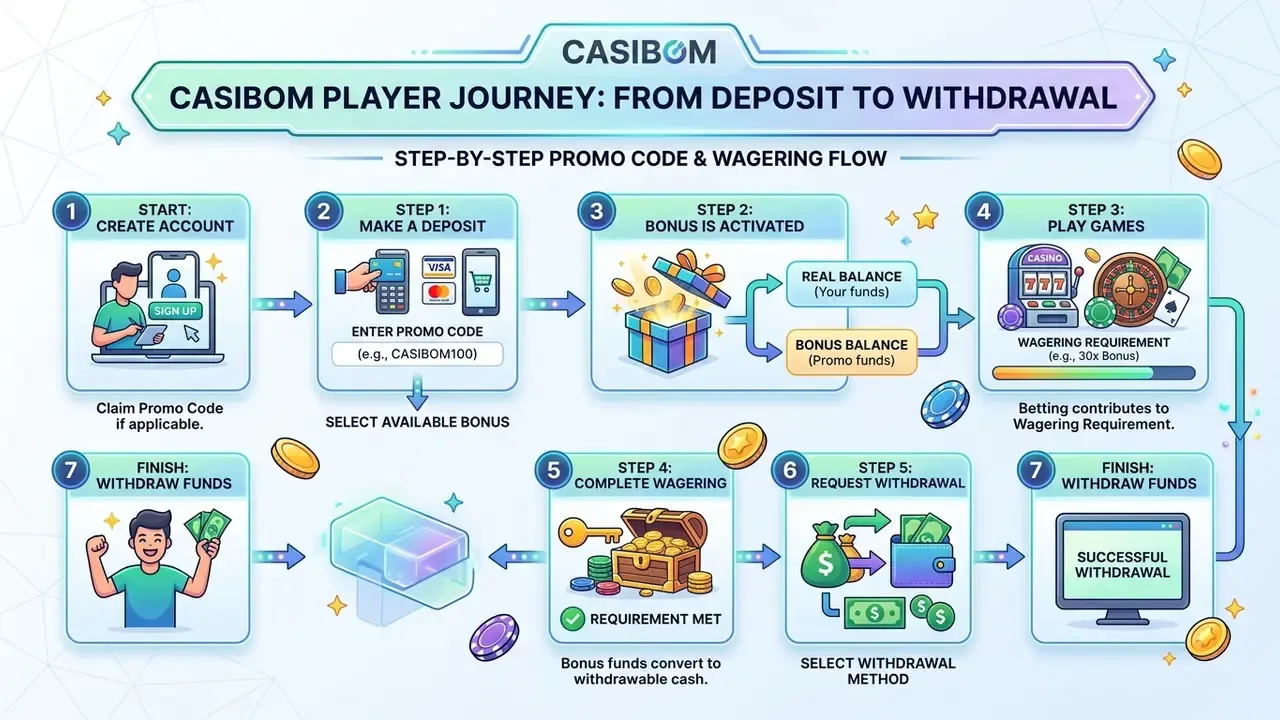 CASIBOM

CASIBOM PLAYER JOURNEY: FROM DEPOSIT TO WITHDRAWAL

STEP-BY-STEP PROMO CODE & WAGERING FLOW

1 START: CREATE ACCOUNT

SIGN UP

Claim Promo Code if applicable.

2 STEP 1: MAKE A DEPOSIT

VISA

ENTER PROMO CODE

(e.g., CASIBOM100)

SELECT AVAILABLE BONUS

3 STEP 2: BONUS IS ACTIVATED

REAL BALANCE (Your funds)

BONUS BALANCE (Promo funds)

4 STEP 3: PLAY GAMES

CASINO

777

WAGERING REQUIREMENT (e.g., 30x Bonus)

Betting contributes to Wagering Requirement.

7 FINISH: WITHDRAW FUNDS

5 STEP 4: COMPLETE WAGERING

REQUIREMENT MET

Bonus funds convert to withdrawable cash.

6 STEP 5: REQUEST WITHDRAWAL

SELECT WITHDRAWAL METHOD

7 FINISH: WITHDRAW FUNDS

SUCCESSFUL WITHDRAWAL